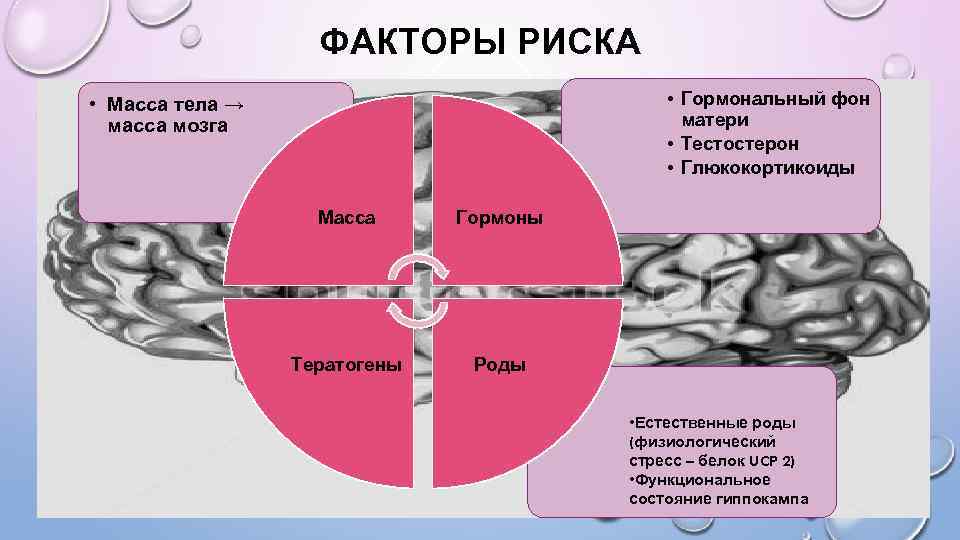 ФАКТОРЫ РИСКА

• Масса тела → масса мозга

• Гормональный фон матери
• Тестостерон
• Глюкокортикоиды

Масса

Гормоны

Тератогены

Роды

•Естественные роды (физиологический стресс – белок UCP 2)
•Функциональное состояние гиппокампа